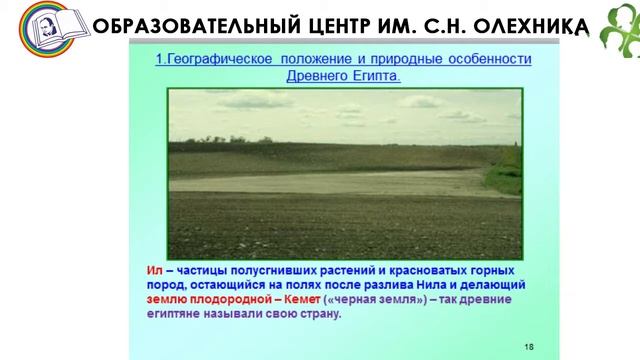 ОБРАЗОВАТЕЛЬНЫЙ ЦЕНТР ИМ. С.Н. ОЛЕХНИКА

1.Географическое положение и природные особенности Древнего Египта.

Ил – частицы полусгнивших растений и красноватых горных пород, остающийся на полях после разлива Нила и делающий землю плодородной – Кемет («черная земля») – так древние египтяне называли свою страну.

18